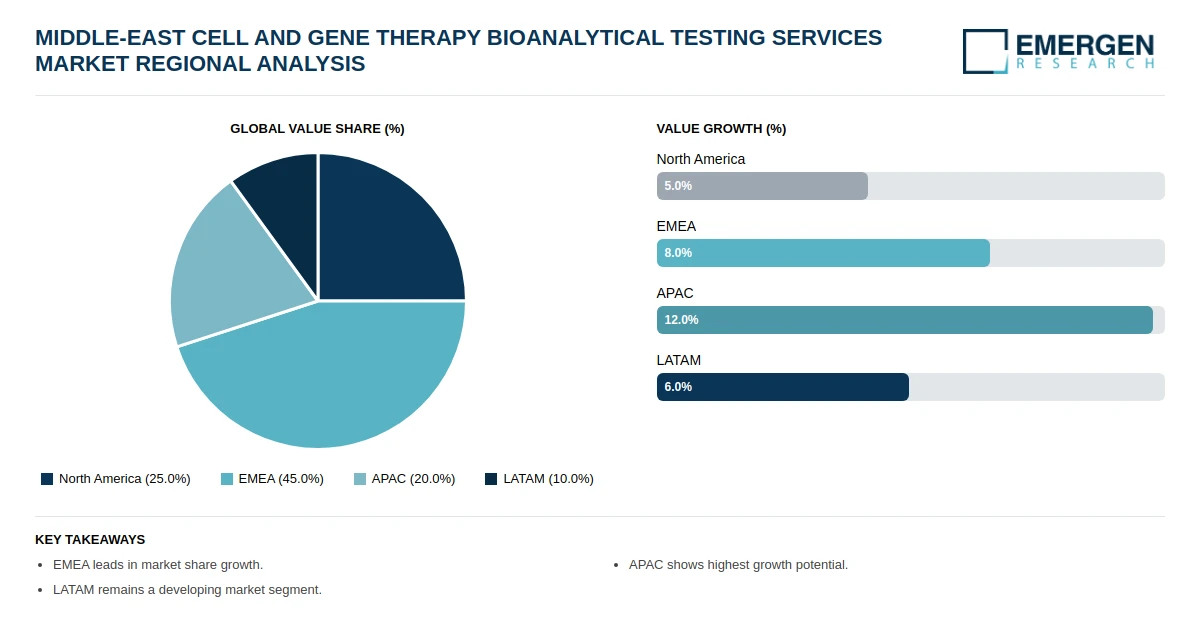 MIDDLE-EAST CELL AND GENE THERAPY BIOANALYTICAL TESTING SERVICES MARKET REGIONAL ANALYSIS

EMERGEN RESEARCH

GLOBAL VALUE SHARE (%)

North America (25.0%)
EMEA (45.0%)
APAC (20.0%)
LATAM (10.0%)

VALUE GROWTH (%)

North America
5.0%

EMEA
8.0%

APAC
12.0%

LATAM
6.0%

KEY TAKEAWAYS

• EMEA leads in market share growth.
• LATAM remains a developing market segment.

• APAC shows highest growth potential.